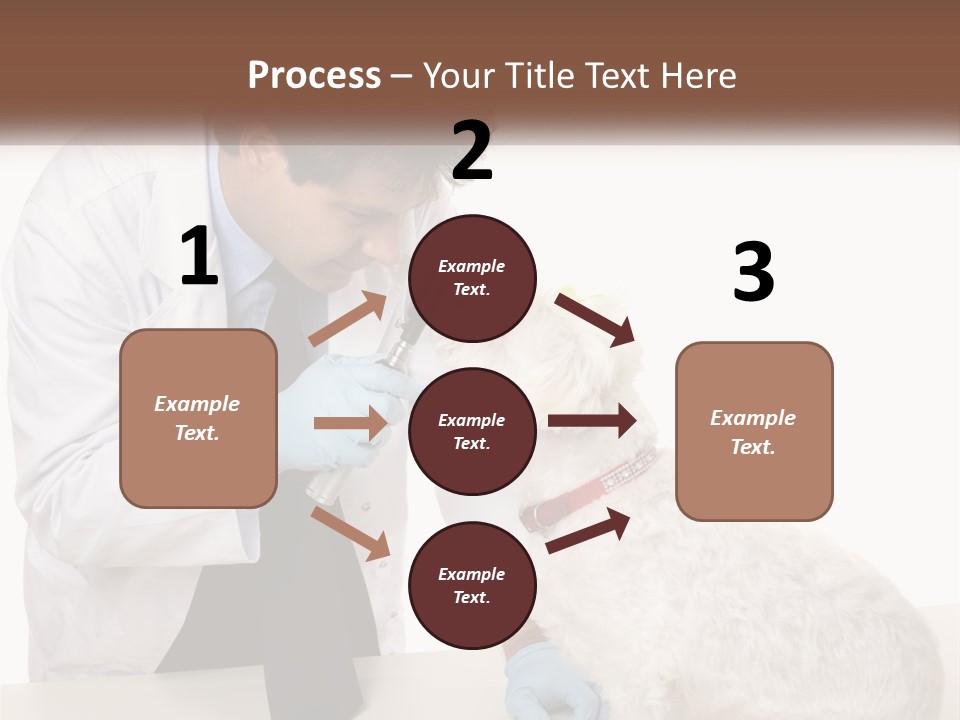 Process – Your Title Text Here

1

Example Text.

2

Example Text.

Example Text.

Example Text.

3

Example Text.